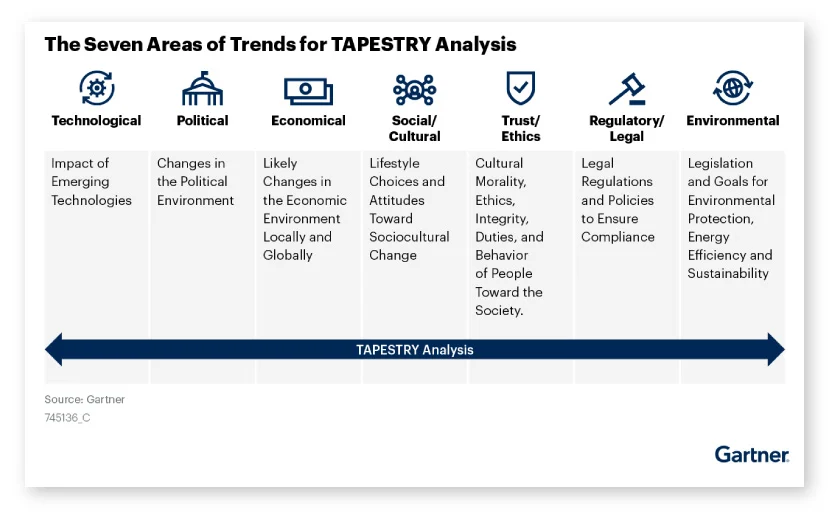 The Seven Areas of Trends for TAPESTRY Analysis

| Technological | Political | Economical | Social/ Cultural | Trust/ Ethics | Regulatory/ Legal | Environmental |
|---|---|---|---|---|---|---|
| Impact of Emerging Technologies | Changes in the Political Environment | Likely Changes in the Economic Environment Locally and Globally | Lifestyle Choices and Attitudes Toward Sociocultural Change | Cultural Morality, Ethics, Integrity, Duties, and Behavior of People Toward the Society. | Legal Regulations and Policies to Ensure Compliance | Legislation and Goals for Environmental Protection, Energy Efficiency and Sustainability |

TAPESTRY Analysis

Source: Gartner
745136_C

Gartner